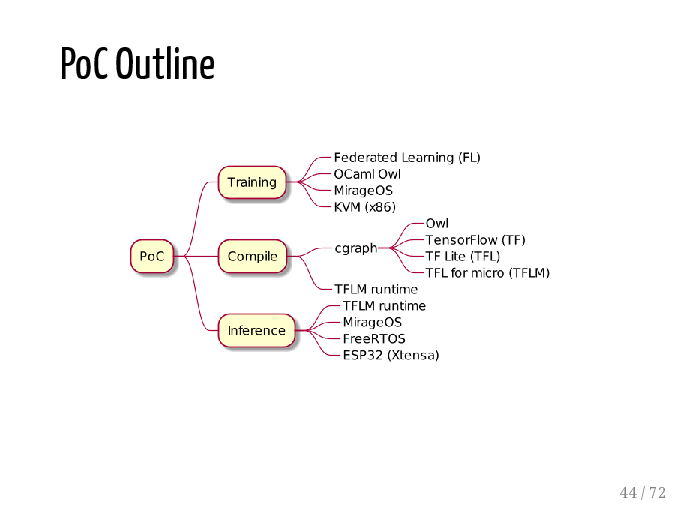 PoC Outline

PoC

Training

Federated Learning (FL)

OCaml Owl

MirageOS

KVM (x86)

Compile

cgraph

Owl

TensorFlow (TF)

TF Lite (TFL)

TFL for micro (TFLM)

TFLM runtime

Inference

TFLM runtime

MirageOS

FreeRTOS

ESP32 (Xtensa)

44 / 72